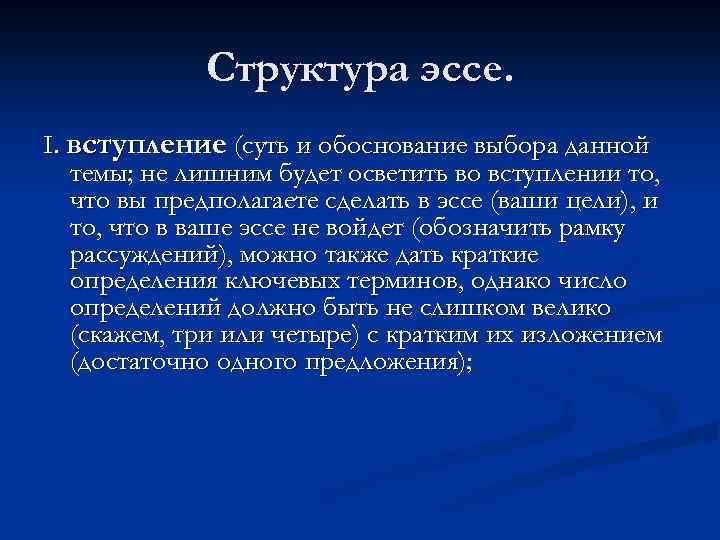 Структура эссе.

I. вступление (суть и обоснование выбора данной темы; не лишним будет осветить во вступлении то, что вы предполагаете сделать в эссе (ваши цели), и то, что в ваше эссе не войдет (обозначить рамку рассуждений), можно также дать краткие определения ключевых терминов, однако число определений должно быть не слишком велико (скажем, три или четыре) с кратким их изложением (достаточно одного предложения);